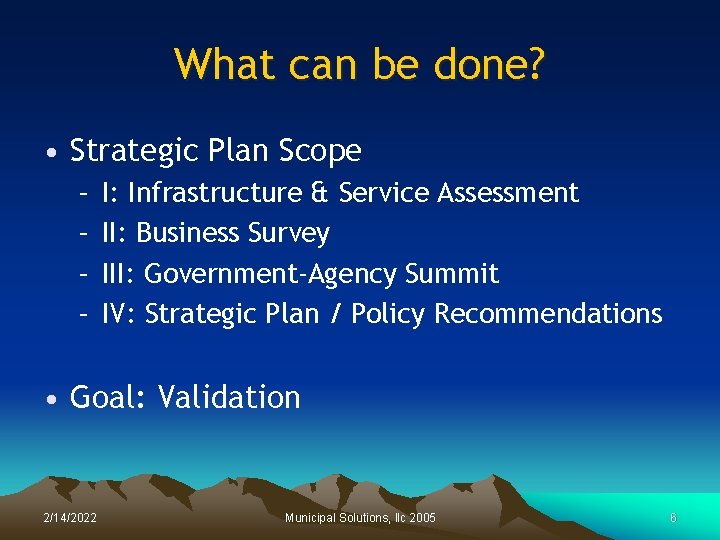 What can be done?

• Strategic Plan Scope
– I: Infrastructure & Service Assessment
– II: Business Survey
– III: Government-Agency Summit
– IV: Strategic Plan / Policy Recommendations

• Goal: Validation

2/14/2022

Municipal Solutions, llc 2005

6